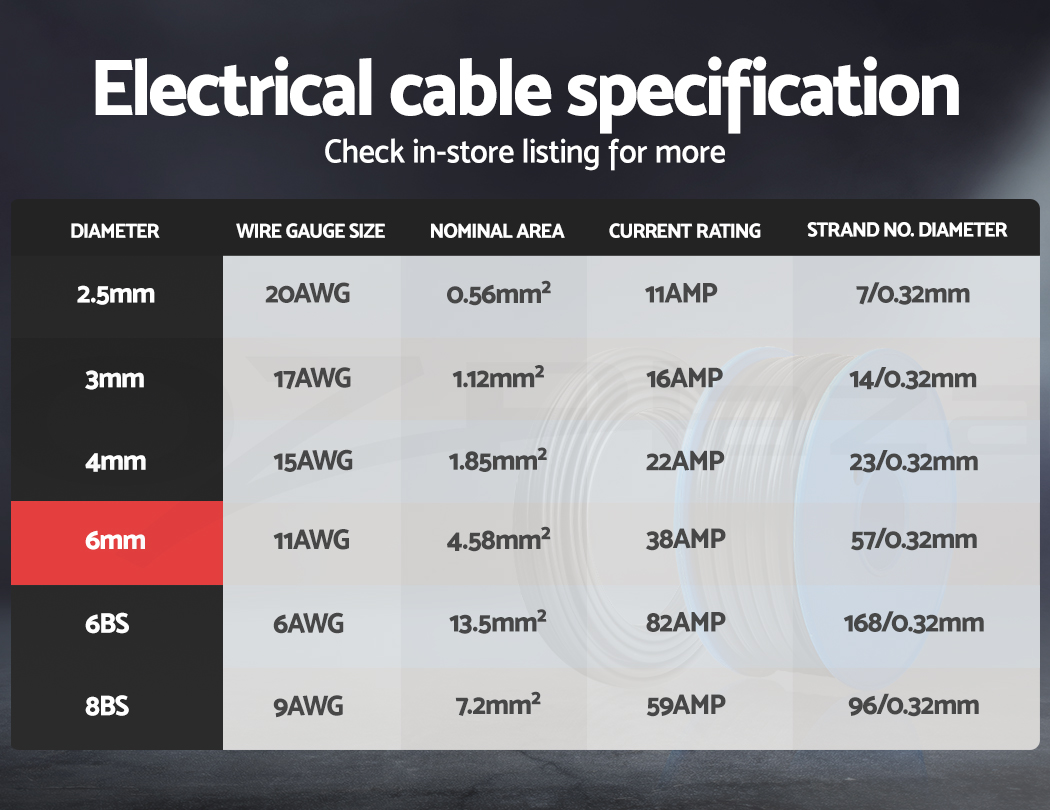 Electrical cable specification

Check in-store listing for more

| DIAMETER | WIRE GAUGE SIZE | NOMINAL AREA | CURRENT RATING | STRAND NO. DIAMETER |
|---|---|---|---|---|
| 2.5mm | 20AWG | 0.56mm$^2$ | 11AMP | 7/0.32mm |
| 3mm | 17AWG | 1.12mm$^2$ | 16AMP | 14/0.32mm |
| 4mm | 15AWG | 1.85mm$^2$ | 22AMP | 23/0.32mm |
| 6mm | 11AWG | 4.58mm$^2$ | 38AMP | 57/0.32mm |
| 6BS | 6AWG | 13.5mm$^2$ | 82AMP | 168/0.32mm |
| 8BS | 9AWG | 7.2mm$^2$ | 59AMP | 96/0.32mm |